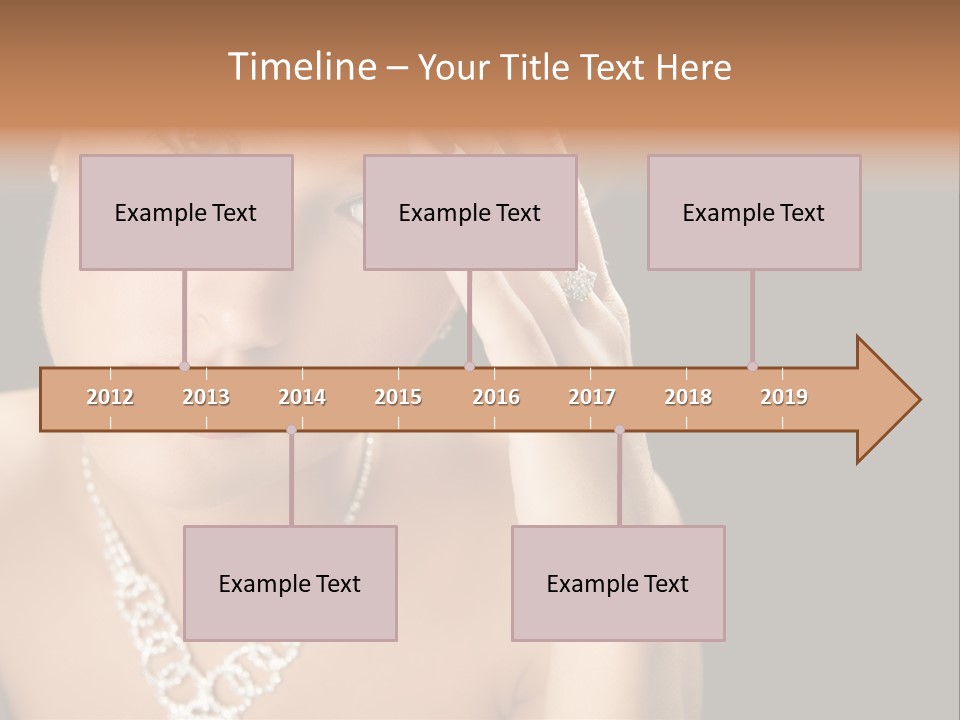 Timeline – Your Title Text Here

Example Text

Example Text

Example Text

2012 2013 2014 2015 2016 2017 2018 2019

Example Text

Example Text